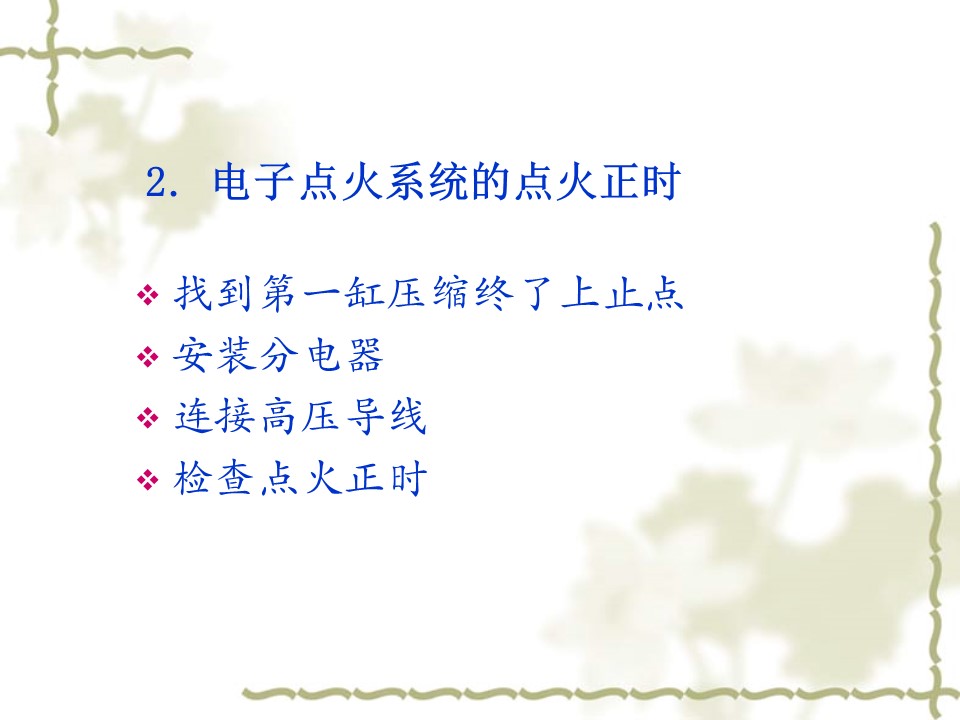 2. 电子点火系统的点火正时

❖ 找到第一缸压缩终了上止点
❖ 安装分电器
❖ 连接高压导线
❖ 检查点火正时